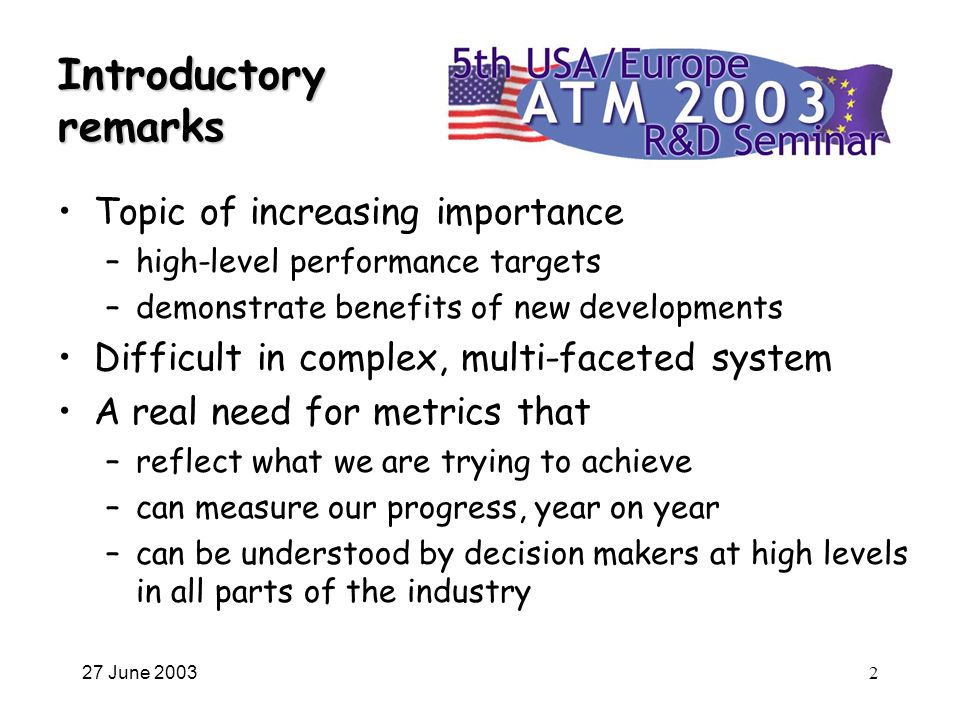 Introductory remarks

5th USA/Europe
ATM 2003
R&D Seminar

• Topic of increasing importance
– high-level performance targets
– demonstrate benefits of new developments
• Difficult in complex, multi-faceted system
• A real need for metrics that
– reflect what we are trying to achieve
– can measure our progress, year on year
– can be understood by decision makers at high levels in all parts of the industry

27 June 2003

2